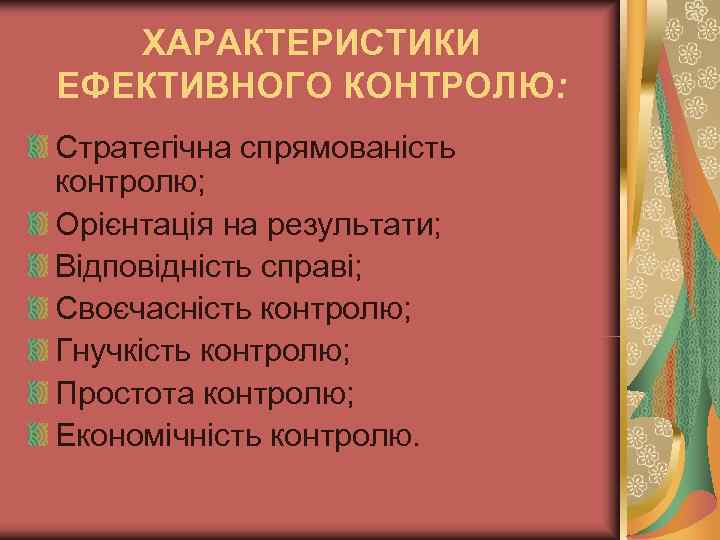 ХАРАКТЕРИСТИКИ ЕФЕКТИВНОГО КОНТРОЛЮ:

Стратегічна спрямованість контролю;
Орієнтація на результати;
Відповідність справі;
Своєчасність контролю;
Гнучкість контролю;
Простота контролю;
Економічність контролю.